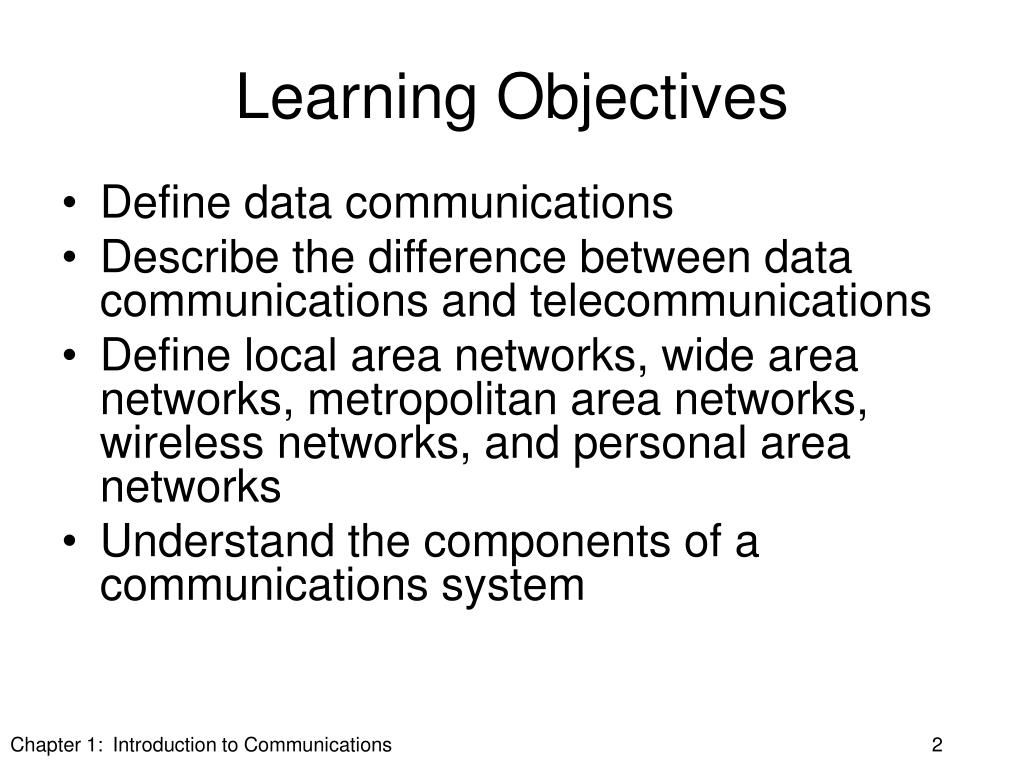 Learning Objectives

• Define data communications
• Describe the difference between data communications and telecommunications
• Define local area networks, wide area networks, metropolitan area networks, wireless networks, and personal area networks
• Understand the components of a communications system

Chapter 1: Introduction to Communications

2